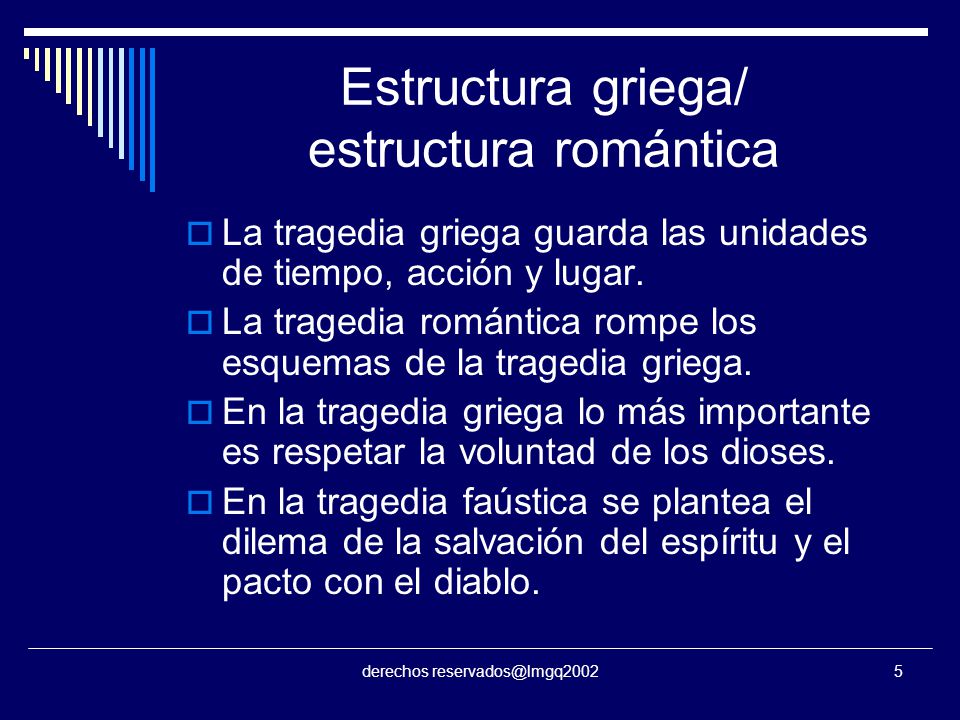 Estructura griega/ estructura romántica

La tragedia griega guarda las unidades de tiempo, acción y lugar.

La tragedia romántica rompe los esquemas de la tragedia griega.

En la tragedia griega lo más importante es respetar la voluntad de los dioses.

En la tragedia faústica se plantea el dilema de la salvación del espíritu y el pacto con el diablo.

derechos reservados@lmgq2002

5